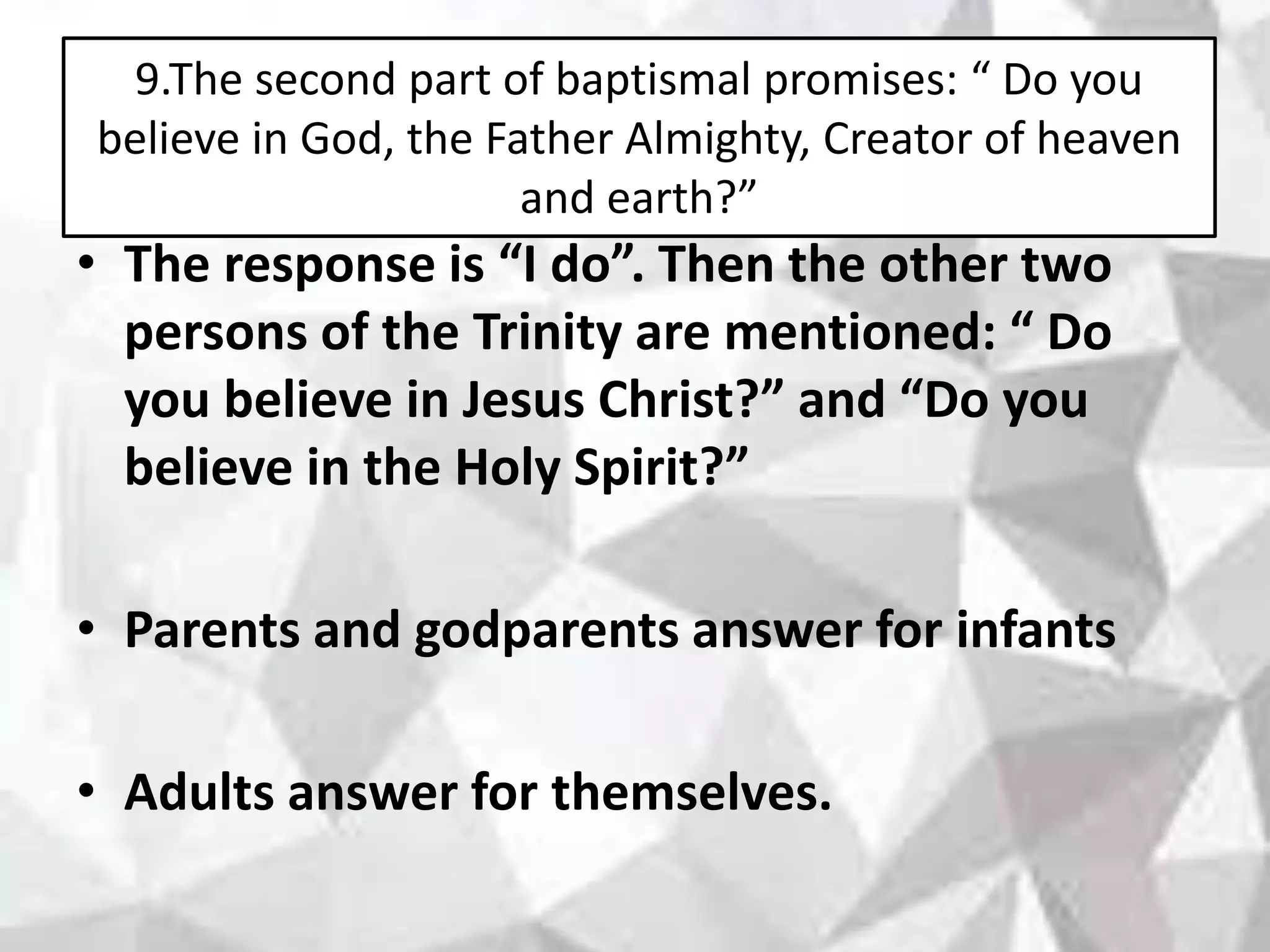 9.The second part of baptismal promises: “ Do you believe in God, the Father Almighty, Creator of heaven and earth?”

• The response is “I do”. Then the other two persons of the Trinity are mentioned: “ Do you believe in Jesus Christ?” and “Do you believe in the Holy Spirit?”

• Parents and godparents answer for infants

• Adults answer for themselves.